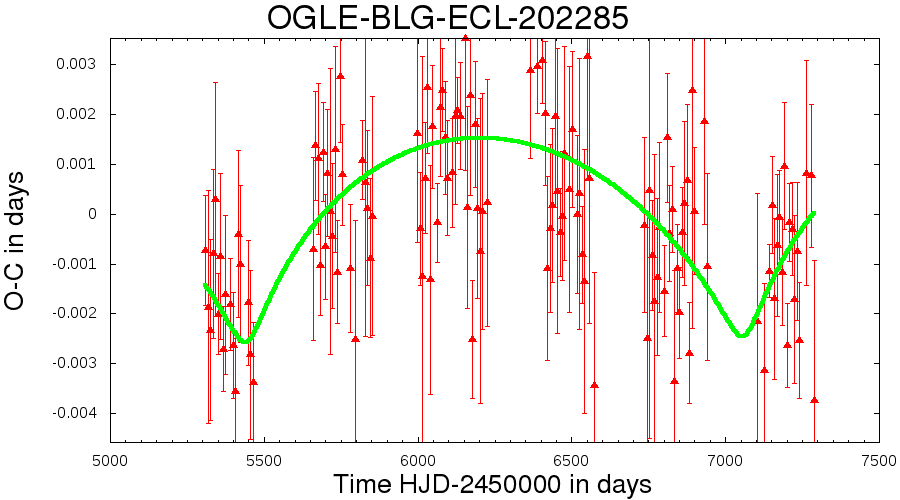 OGLE-BLG-ECL-202285

O-C in days

0.003
0.002
0.001
0
-0.001
-0.002
-0.003
-0.004

5000
5500
6000
6500
7000
7500

Time HJD-2450000 in days